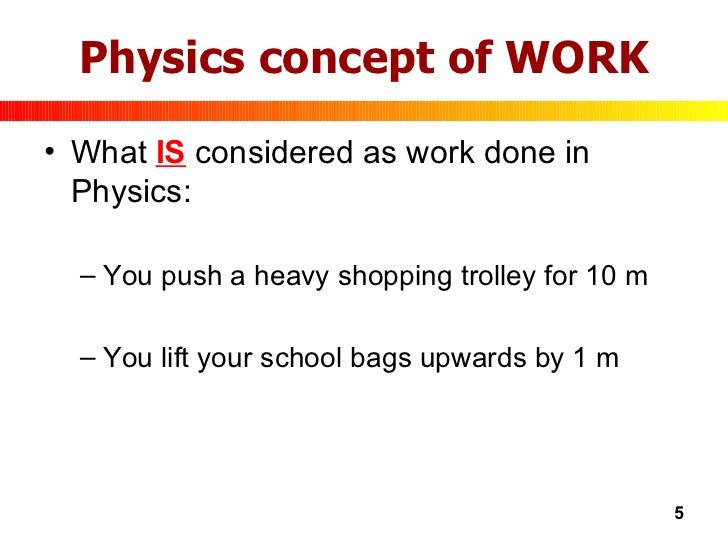 Physics concept of WORK

• What IS considered as work done in Physics:

– You push a heavy shopping trolley for 10 m

– You lift your school bags upwards by 1 m

5